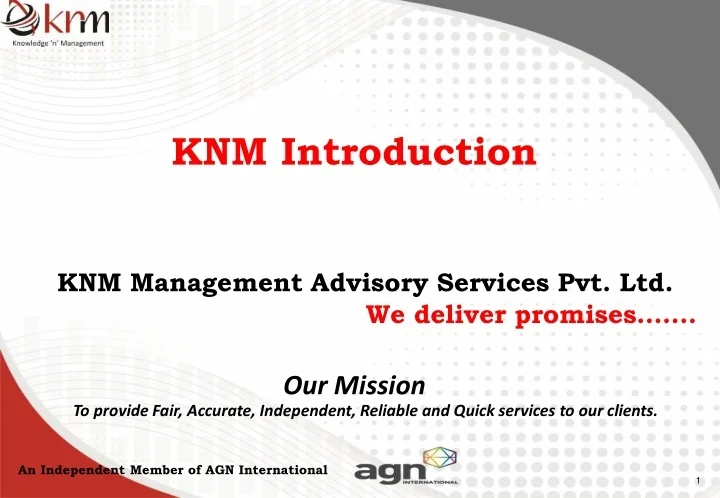 knm
Knowledge 'n' Management

KNM Introduction

KNM Management Advisory Services Pvt. Ltd.
We deliver promises…….

Our Mission
To provide Fair, Accurate, Independent, Reliable and Quick services to our clients.

An Independent Member of AGN International

agn INTERNATIONAL

1